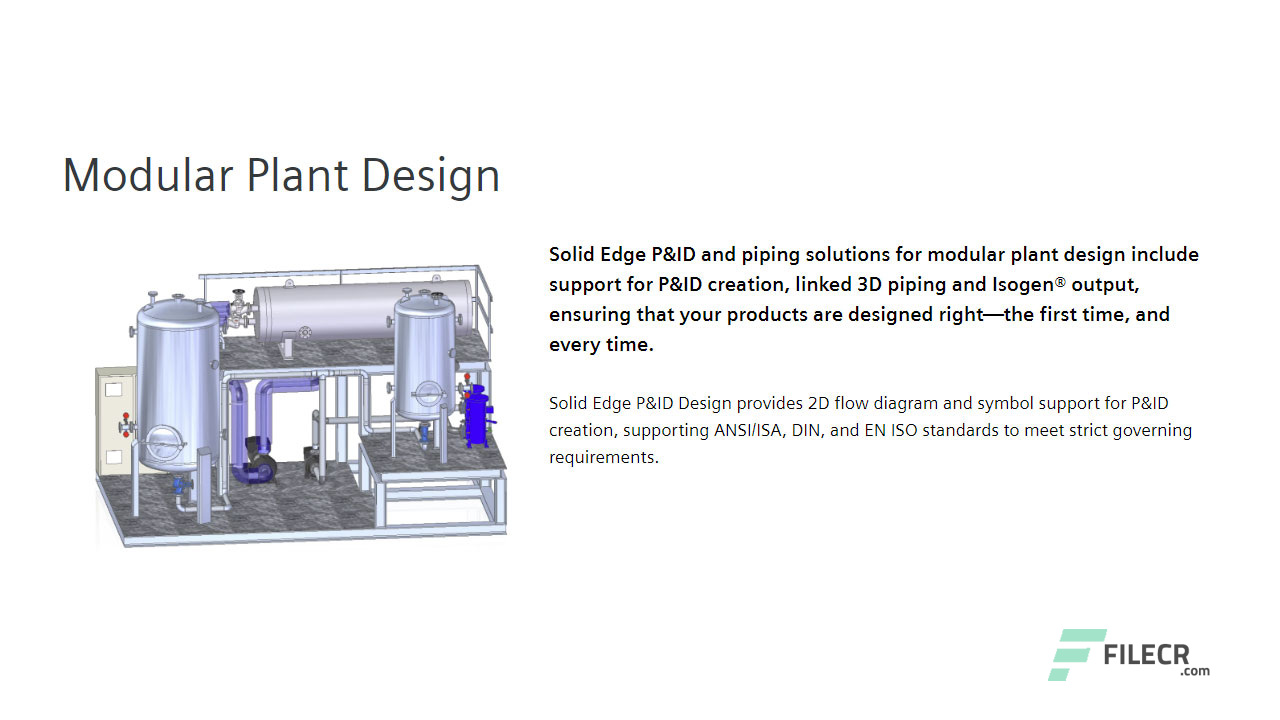 Modular Plant Design

Solid Edge P&ID and piping solutions for modular plant design include support for P&ID creation, linked 3D piping and Isogen® output, ensuring that your products are designed right—the first time, and every time.

Solid Edge P&ID Design provides 2D flow diagram and symbol support for P&ID creation, supporting ANSI/ISA, DIN, and EN ISO standards to meet strict governing requirements.

FILECR
.com